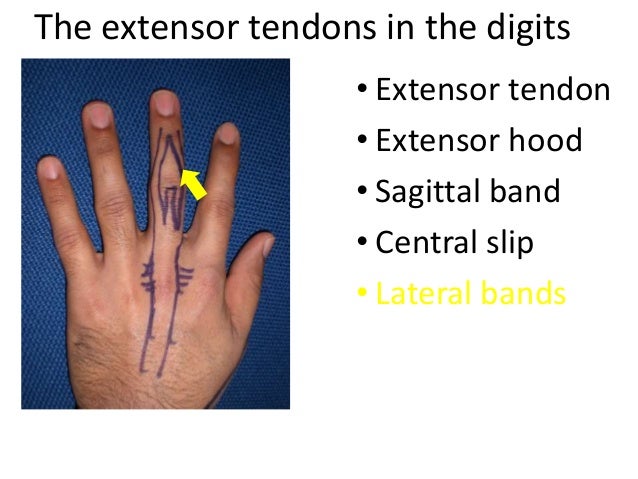 The extensor tendons in the digits

• Extensor tendon
• Extensor hood
• Sagittal band
• Central slip
• Lateral bands